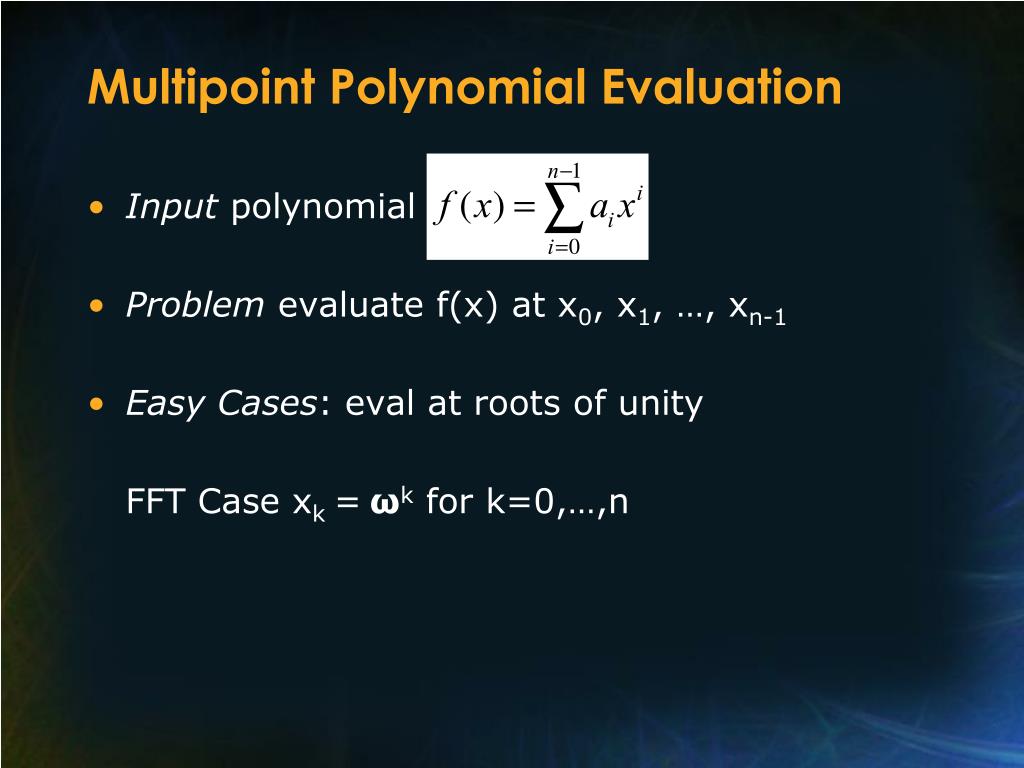 Multipoint Polynomial Evaluation

• Input polynomial $f(x) = \sum_{i=0}^{n-1} a_i x^i$

• Problem evaluate f(x) at $x_0$, $x_1$, …, $x_{n-1}$

• Easy Cases: eval at roots of unity

FFT Case $x_k = \omega^k$ for k=0,…,n